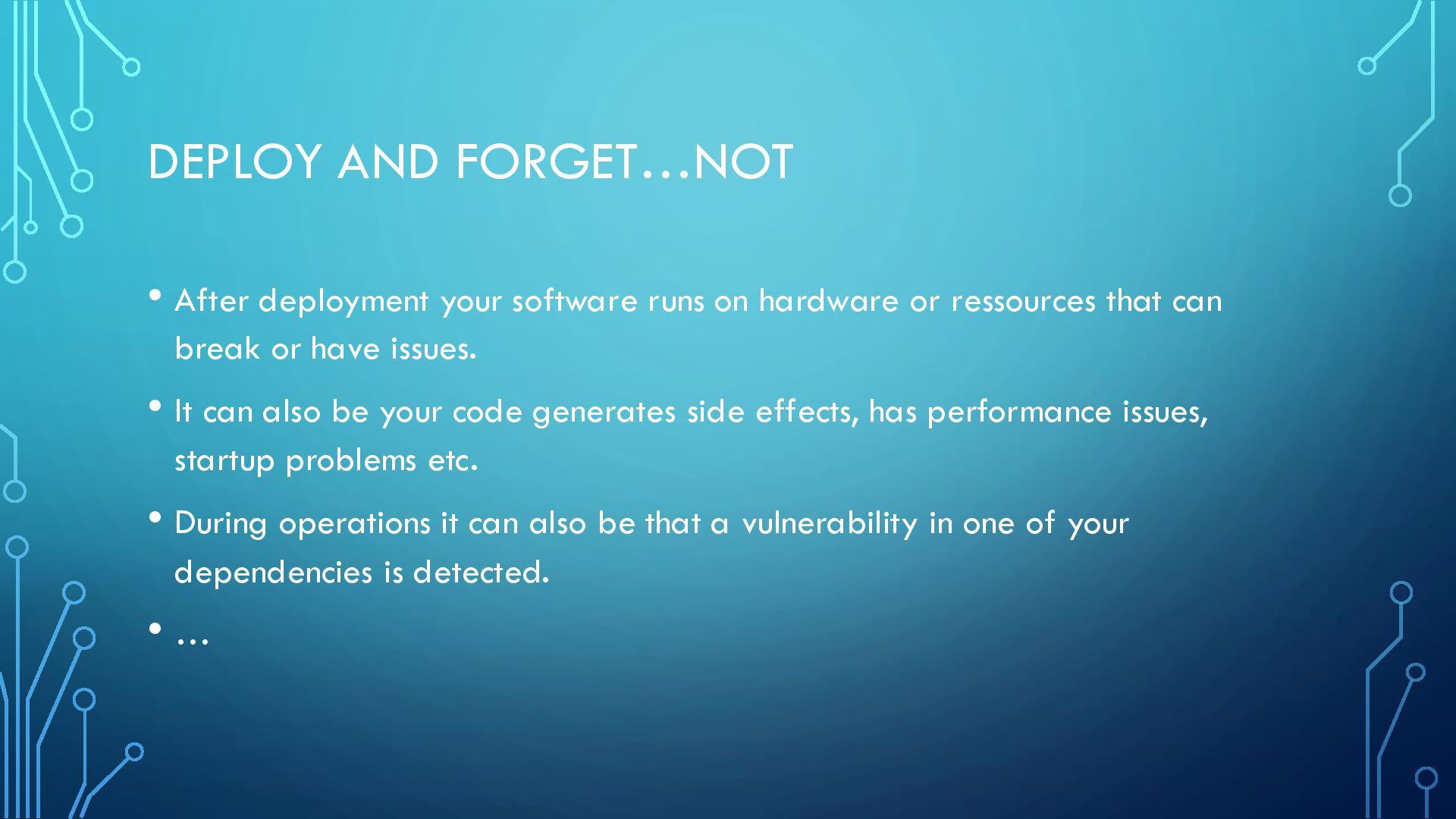 DEPLOY AND FORGET…NOT

• After deployment your software runs on hardware or ressources that can break or have issues.

• It can also be your code generates side effects, has performance issues, startup problems etc.

• During operations it can also be that a vulnerability in one of your dependencies is detected.

• …